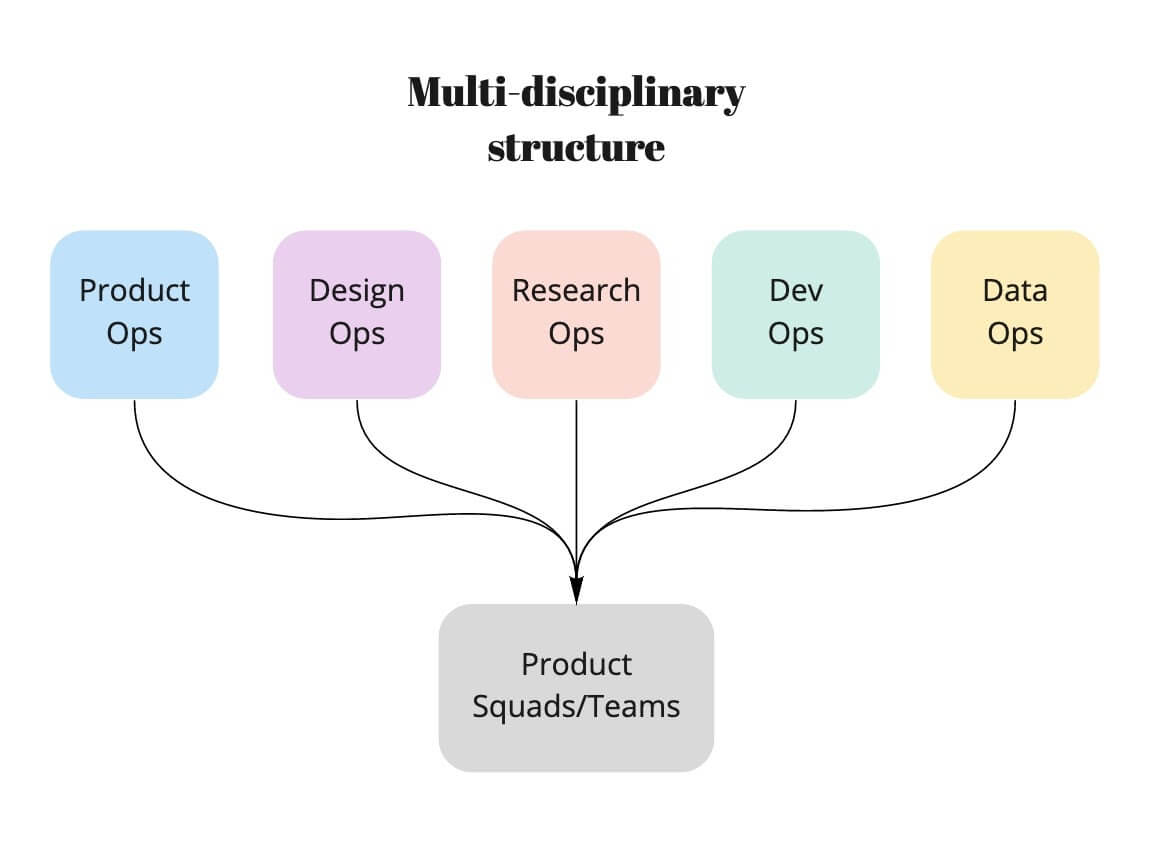 Multi-disciplinary structure

Product Ops

Design Ops

Research Ops

Dev Ops

Data Ops

Product Squads/Teams